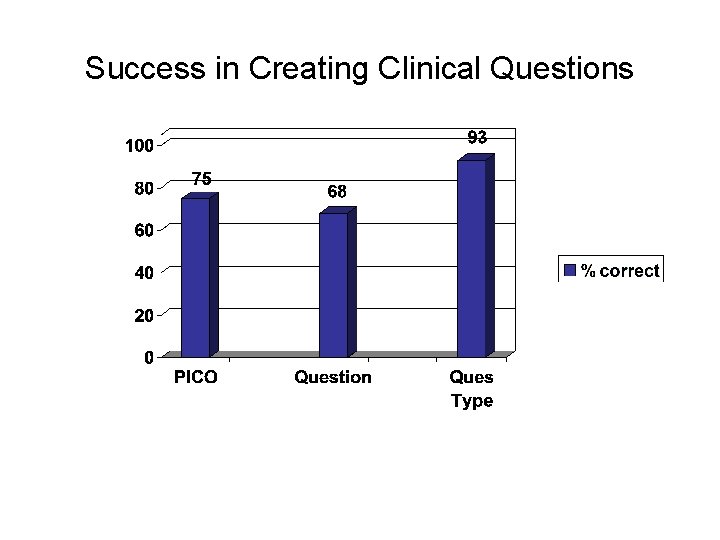 Success in Creating Clinical Questions

100
80
60
40
20
0

75
68
93

PICO
Question
Ques Type

% correct